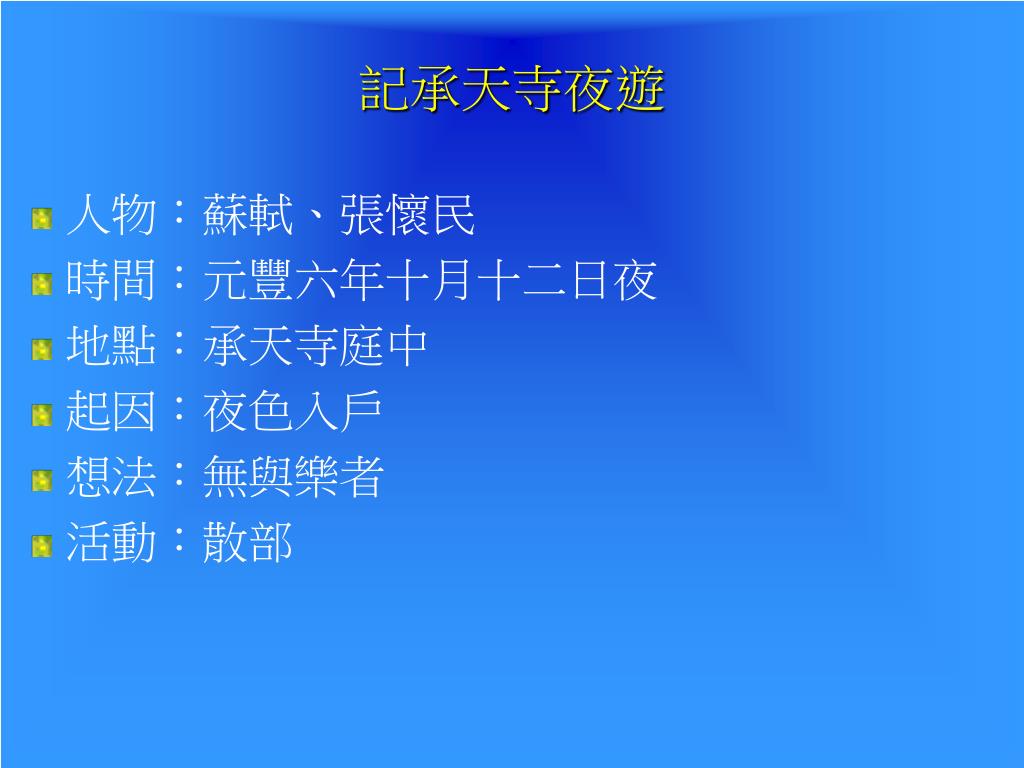 記承天寺夜遊

人物：蘇軾、張懷民
時間：元豐六年十月十二日夜
地點：承天寺庭中
起因：夜色入戶
想法：無與樂者
活動：散部